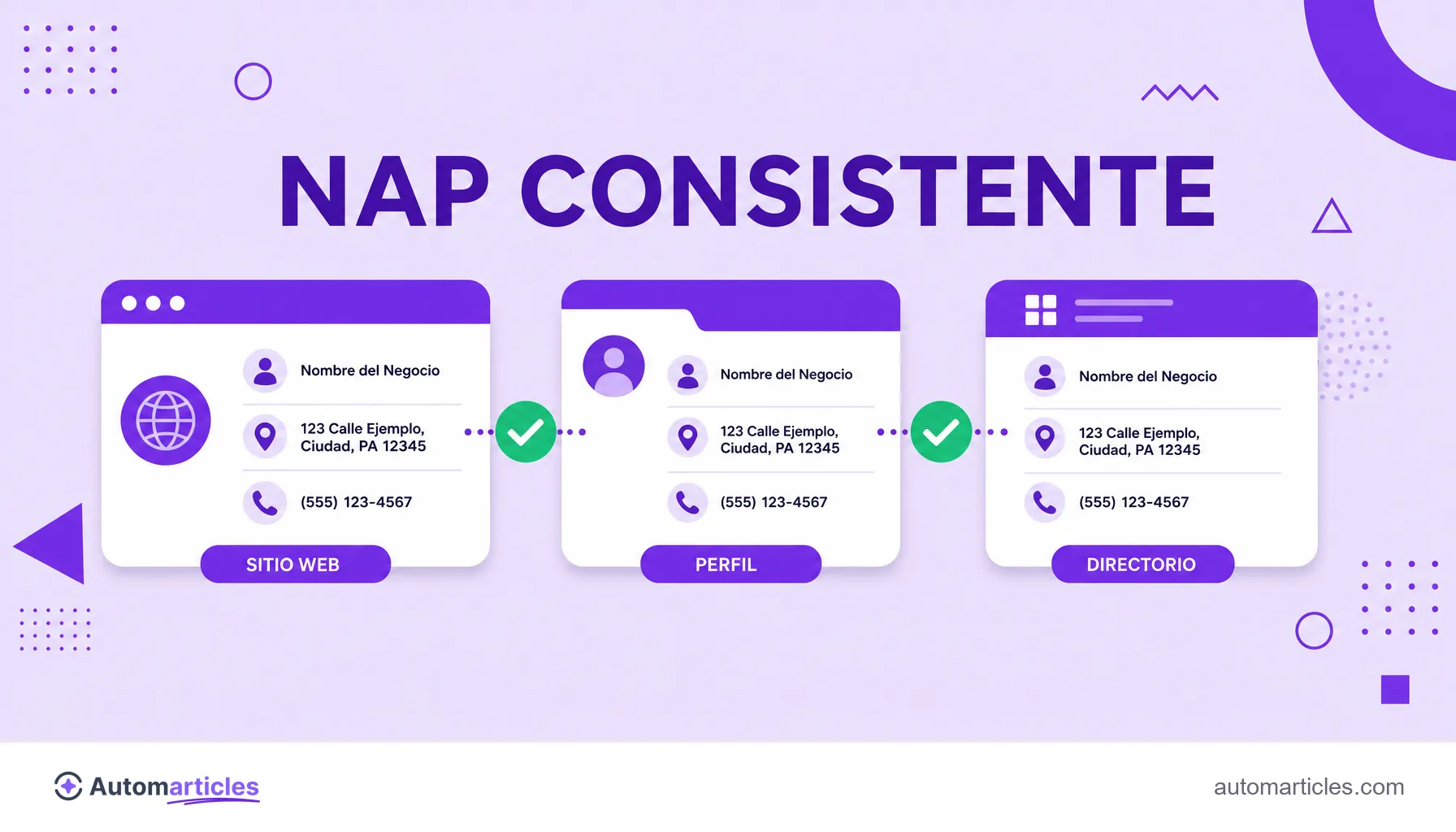 NAP CONSISTENTE

Nombre del Negocio
123 Calle Ejemplo, Ciudad, PA 12345
(555) 123-4567
SITIO WEB

Nombre del Negocio
123 Calle Ejemplo, Ciudad, PA 12345
(555) 123-4567
PERFIL

Nombre del Negocio
123 Calle Ejemplo, Ciudad, PA 12345
(555) 123-4567
DIRECTORIO

Automarticles
automarticles.com